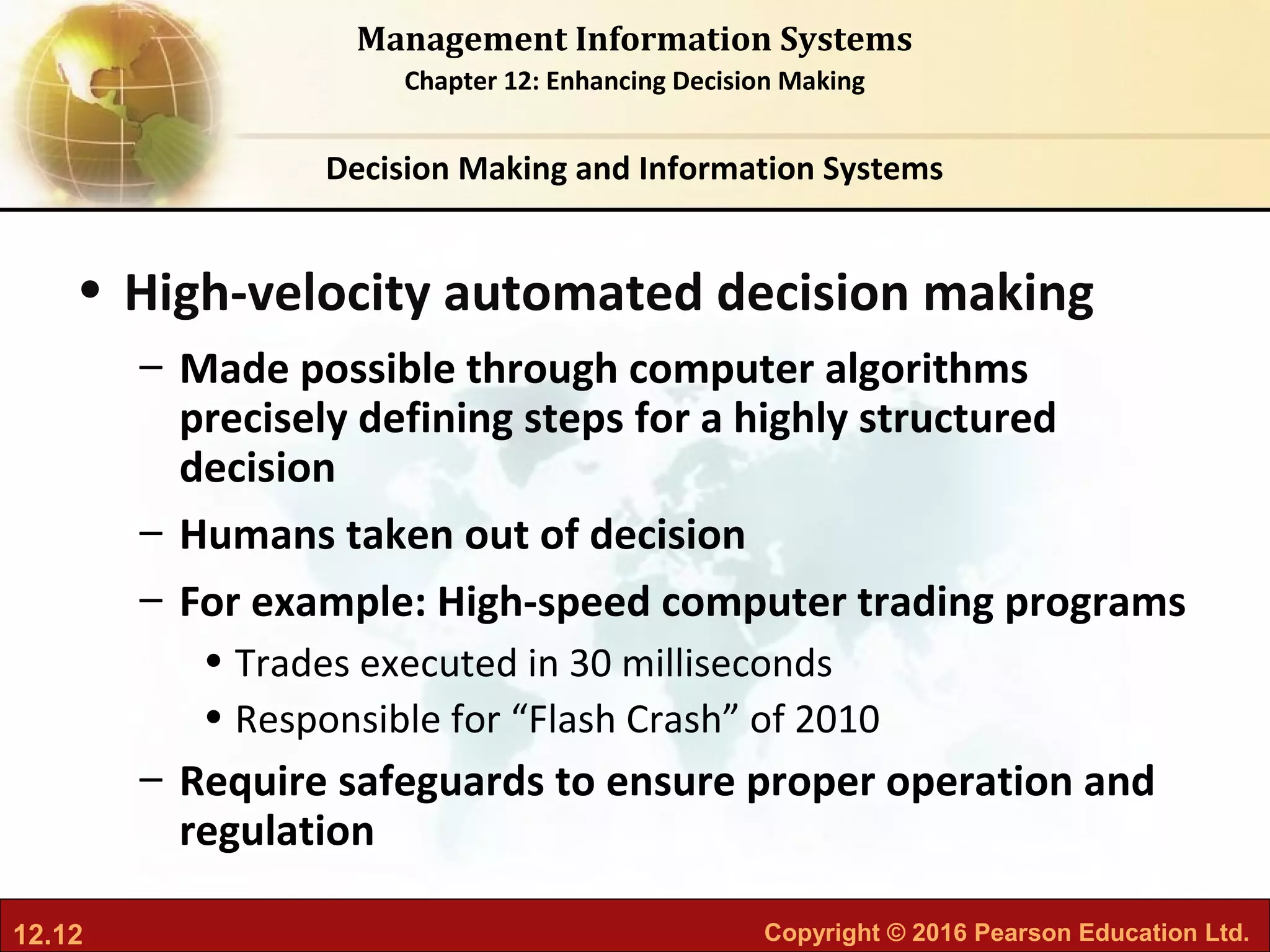 Management Information Systems
Chapter 12: Enhancing Decision Making

Decision Making and Information Systems

• High-velocity automated decision making
– Made possible through computer algorithms precisely defining steps for a highly structured decision
– Humans taken out of decision
– For example: High-speed computer trading programs
• Trades executed in 30 milliseconds
• Responsible for “Flash Crash” of 2010
– Require safeguards to ensure proper operation and regulation

12.12

Copyright © 2016 Pearson Education Ltd.